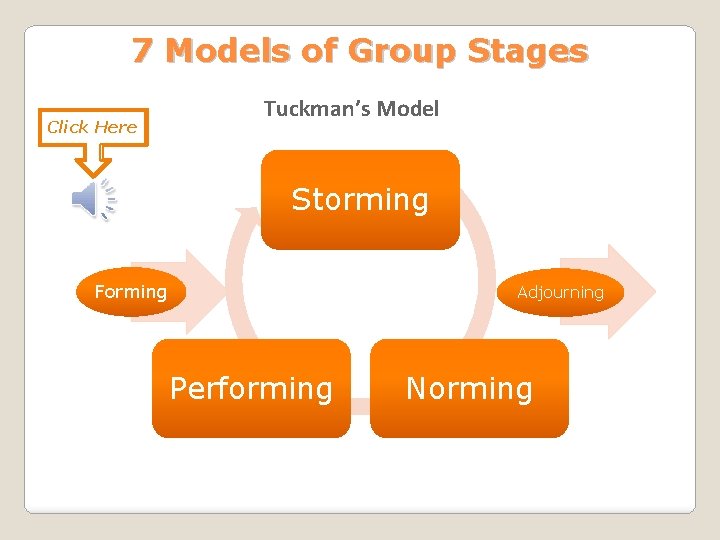 7 Models of Group Stages

Tuckman's Model

Click Here

Storming

Forming

Adjourning

Performing

Norming